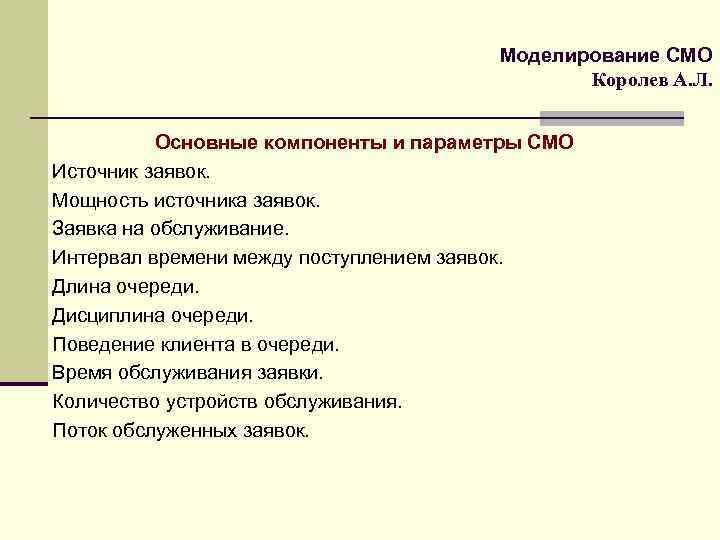 Моделирование СМО
Королев А.Л.

Основные компоненты и параметры СМО

Источник заявок.

Мощность источника заявок.

Заявка на обслуживание.

Интервал времени между поступлением заявок.

Длина очереди.

Дисциплина очереди.

Поведение клиента в очереди.

Время обслуживания заявки.

Количество устройств обслуживания.

Поток обслуженных заявок.